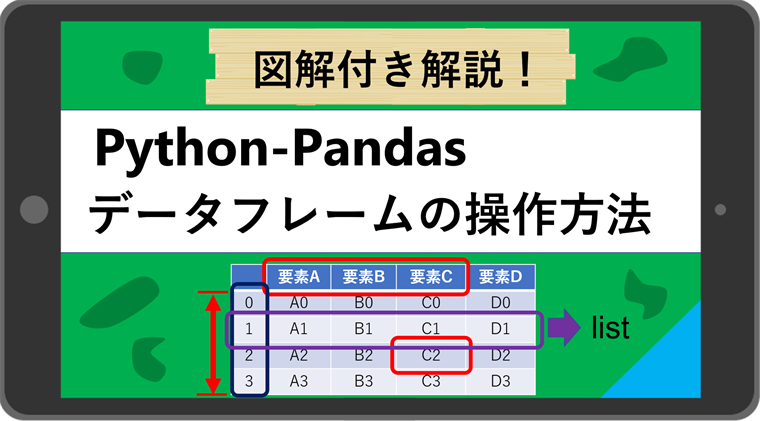 図解付き解説！

Python-Pandas
データフレームの操作方法

|   | 要素A | 要素B | 要素C | 要素D |
|---|---|---|---|---|
| 0 | A0 | B0 | C0 | D0 |
| 1 | A1 | B1 | C1 | D1 |
| 2 | A2 | B2 | C2 | D2 |
| 3 | A3 | B3 | C3 | D3 |

list